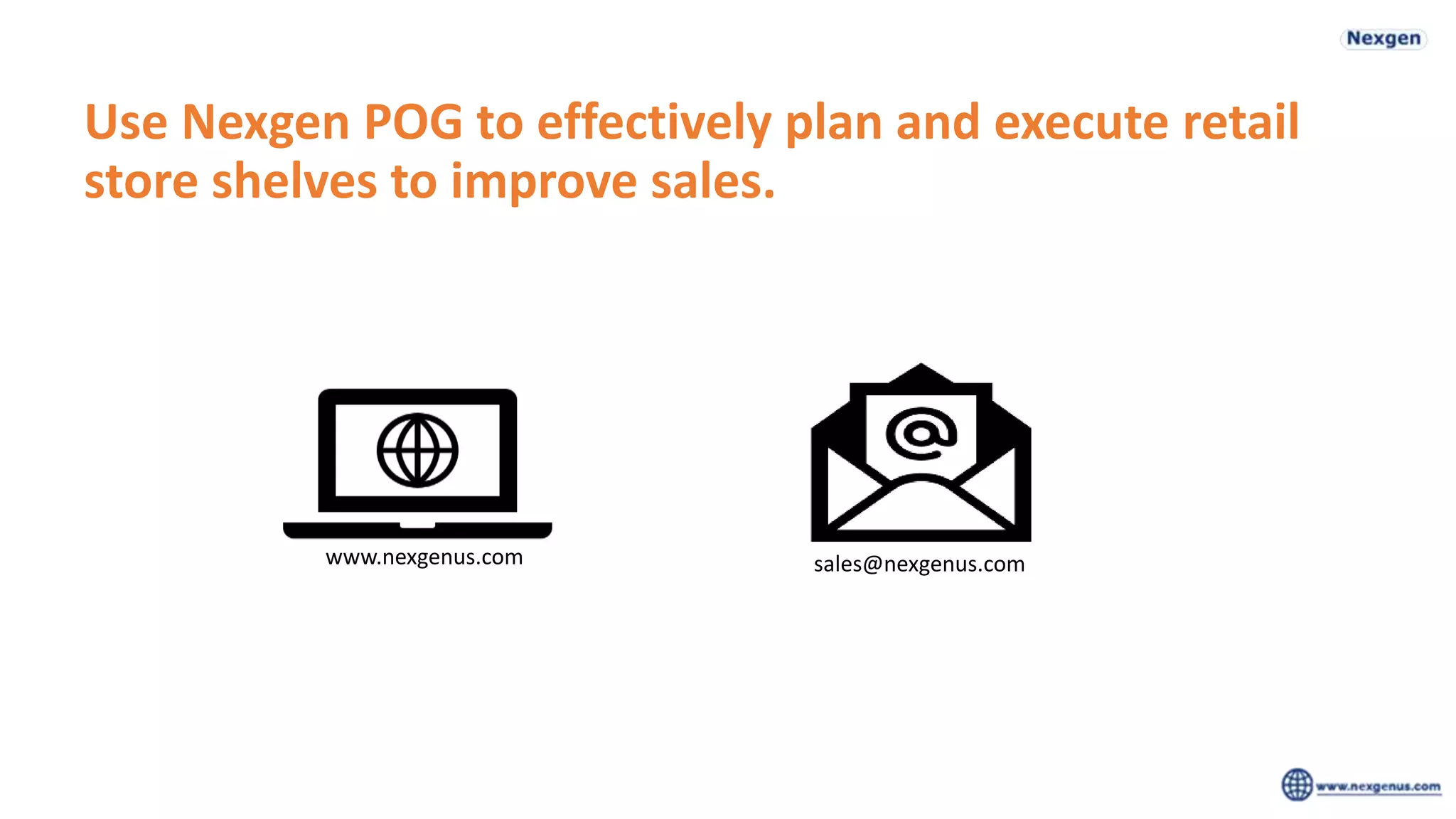 Nexgen

Use Nexgen POG to effectively plan and execute retail store shelves to improve sales.

www.nexgenus.com

sales@nexgenus.com

www.nexgenus.com